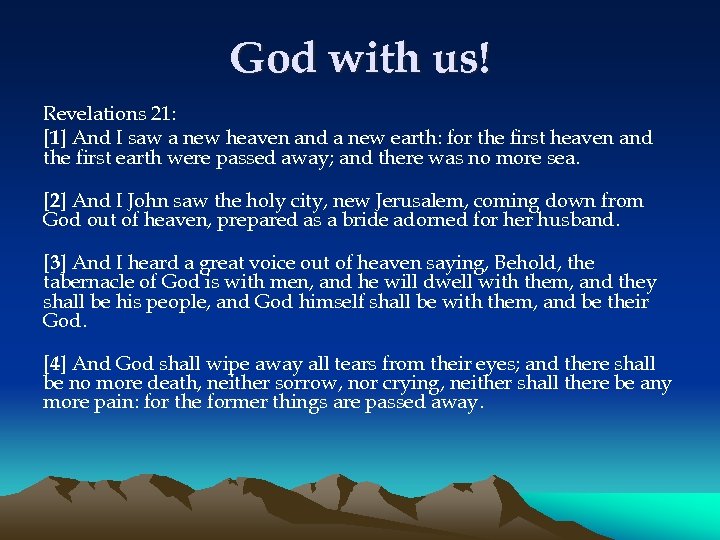 God with us!

Revelations 21:
[1] And I saw a new heaven and a new earth: for the first heaven and the first earth were passed away; and there was no more sea.

[2] And I John saw the holy city, new Jerusalem, coming down from God out of heaven, prepared as a bride adorned for her husband.

[3] And I heard a great voice out of heaven saying, Behold, the tabernacle of God is with men, and he will dwell with them, and they shall be his people, and God himself shall be with them, and be their God.

[4] And God shall wipe away all tears from their eyes; and there shall be no more death, neither sorrow, nor crying, neither shall there be any more pain: for the former things are passed away.